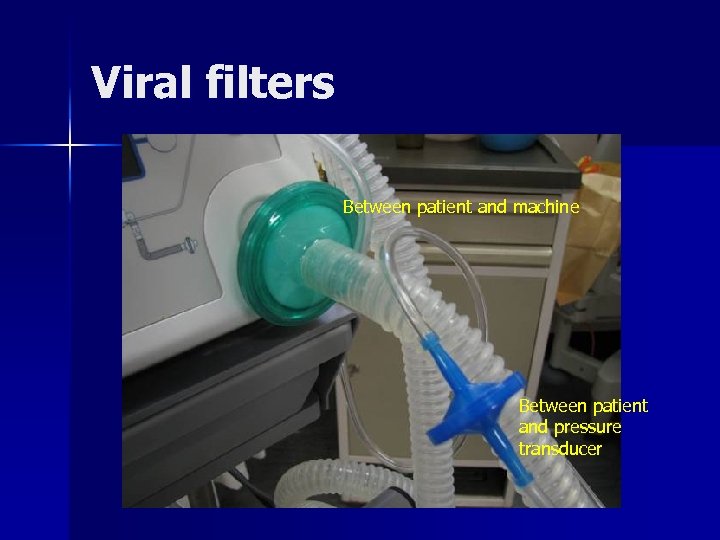 Viral filters

Between patient and machine

Between patient and pressure transducer